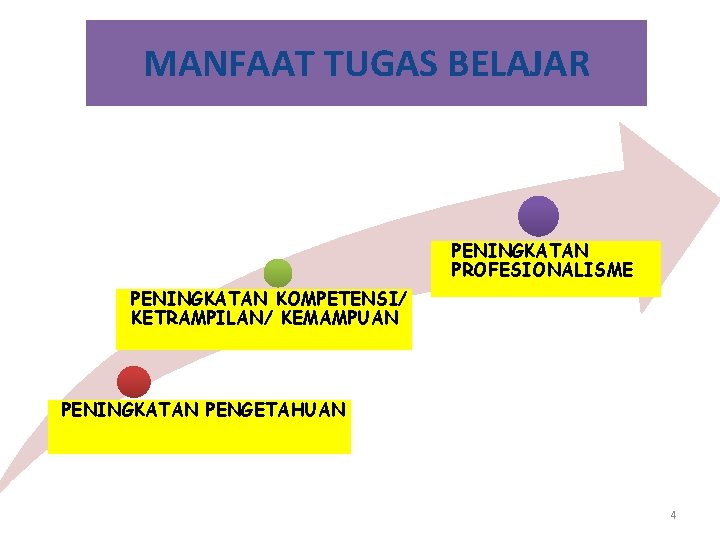 MANFAAT TUGAS BELAJAR

PENINGKATAN PENGETAHUAN

PENINGKATAN KOMPETENSI/ KETRAMPILAN/ KEMAMPUAN

PENINGKATAN PROFESIONALISME

4